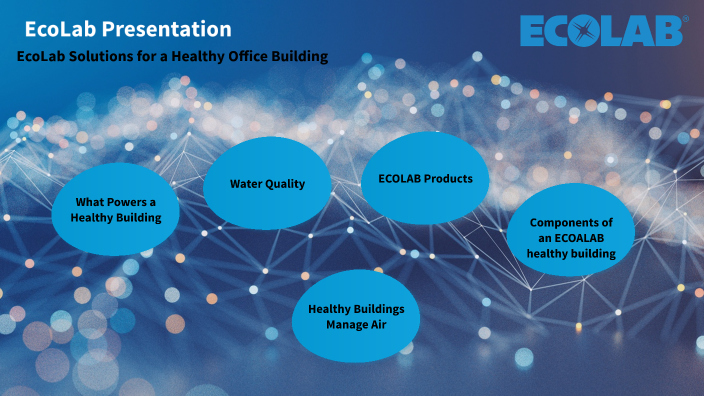 EcoLab Presentation

ECOLAB®

EcoLab Solutions for a Healthy Office Building

What Powers a Healthy Building

Water Quality

ECOLAB Products

Components of an ECOALAB healthy building

Healthy Buildings Manage Air